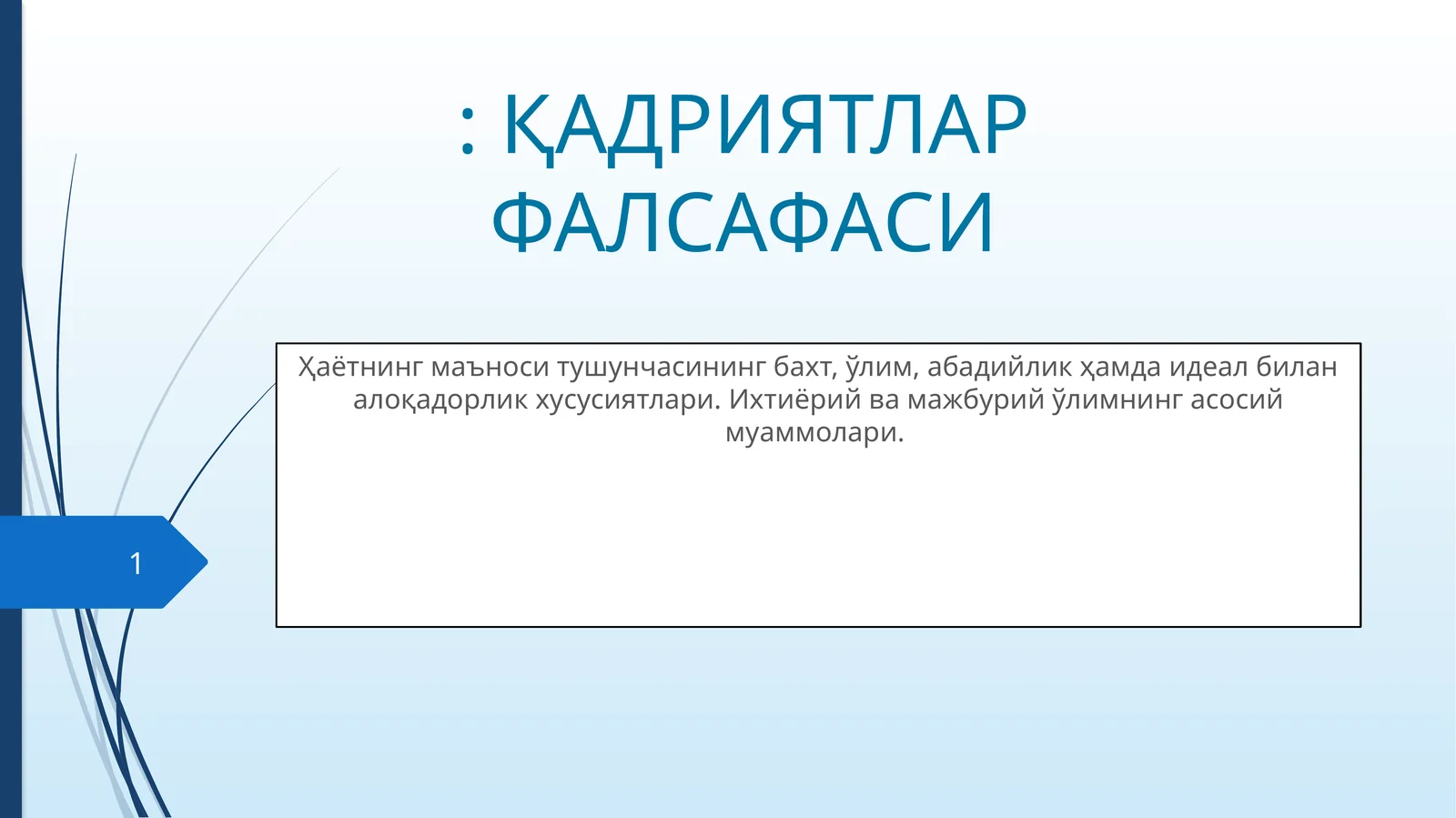 : ҚАДРИЯТЛАР ФАЛСАФАСИ

Ҳаётнинг маъноси тушунчасининг бахт, ўлим, абадийлик ҳамда идеал билан алоқадорлик хусусиятлари. Ихтиёрий ва мажбурий ўлимнинг асосий муаммолари.

1